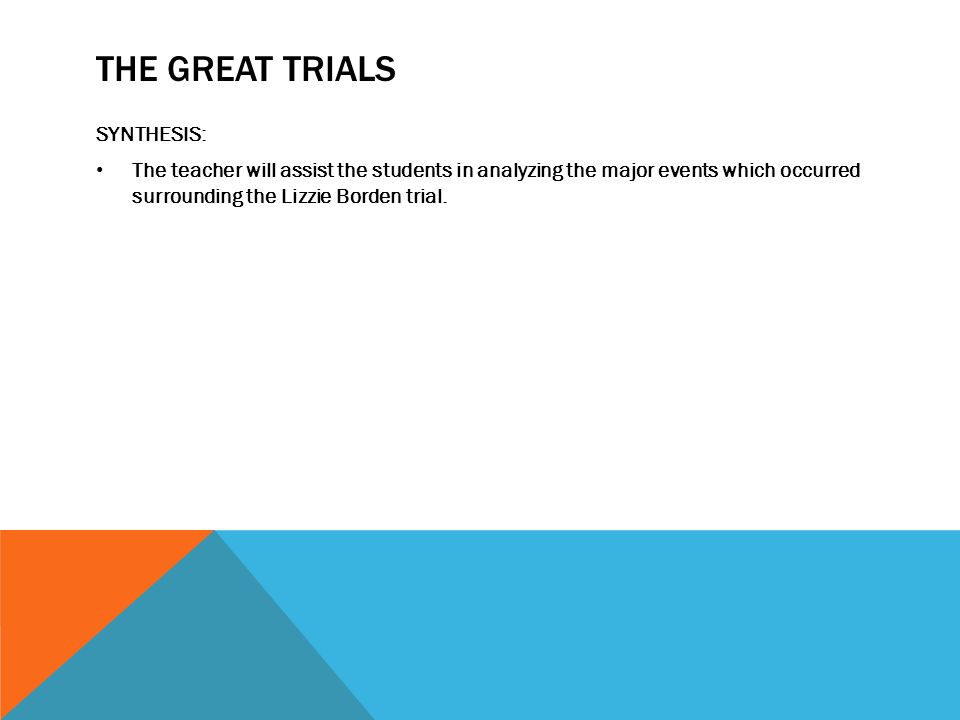 THE GREAT TRIALS

SYNTHESIS:

• The teacher will assist the students in analyzing the major events which occurred surrounding the Lizzie Borden trial.